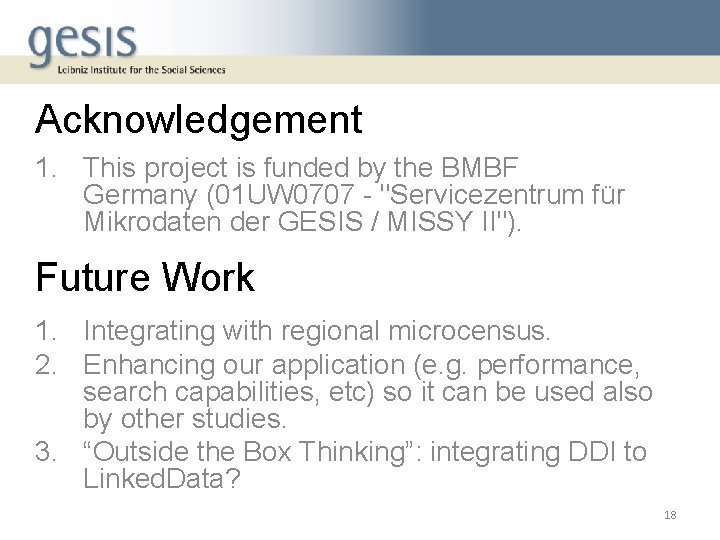 gesis
Leibniz Institute for the Social Sciences

Acknowledgement

1. This project is funded by the BMBF Germany (01UW0707 - "Servicezentrum für Mikrodaten der GESIS / MISSY II").

Future Work

1. Integrating with regional microcensus.
2. Enhancing our application (e.g. performance, search capabilities, etc) so it can be used also by other studies.
3. “Outside the Box Thinking”: integrating DDI to LinkedData?

18